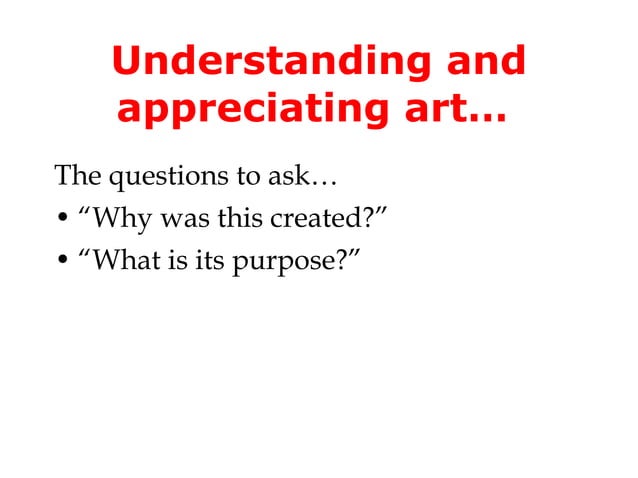 Understanding and appreciating art…

The questions to ask…
• “Why was this created?”
• “What is its purpose?”